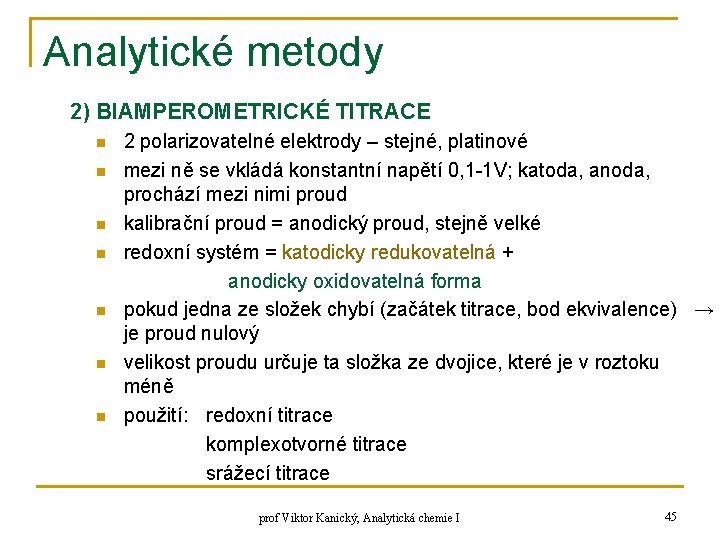 Analytické metody

2) BIAMPEROMETRICKÉ TITRACE

- 2 polarizovatelné elektrody – stejné, platinové
- mezi ně se vkládá konstantní napětí 0,1-1V; katoda, anoda, prochází mezi nimi proud
- kalibrační proud = anodický proud, stejně velké
- redoxní systém = katodicky redukovatelná + anodicky oxidovatelná forma
- pokud jedna ze složek chybí (začátek titrace, bod ekvivalence) → je proud nulový
- velikost proudu určuje ta složka ze dvojice, které je v roztoku méně
- použití: redoxní titrace
komplexotvorné titrace
srážecí titrace

prof Viktor Kanický, Analytická chemie I

45